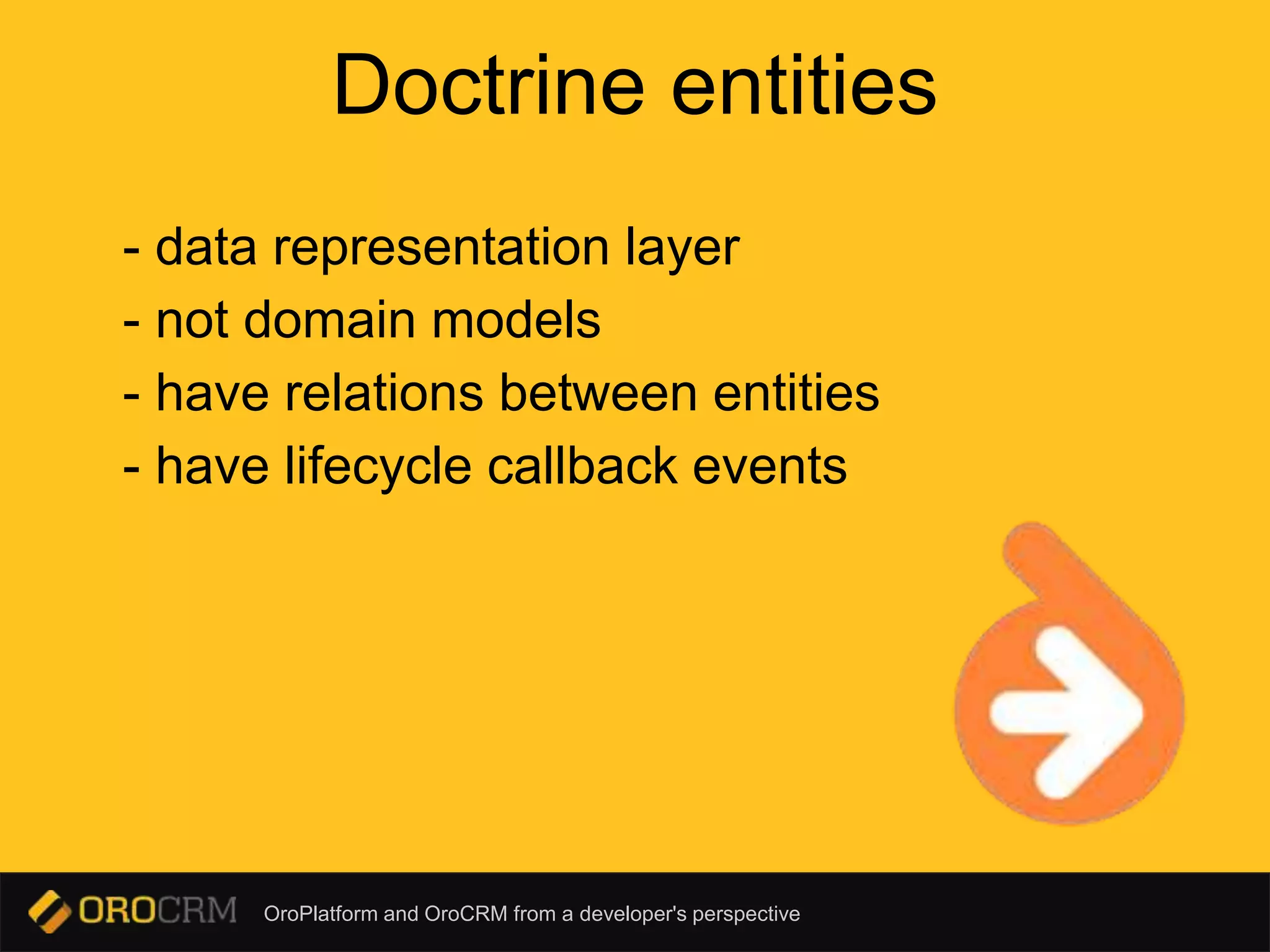 Doctrine entities

- data representation layer
- not domain models
- have relations between entities
- have lifecycle callback events

OROCRM OroPlatform and OroCRM from a developer's perspective